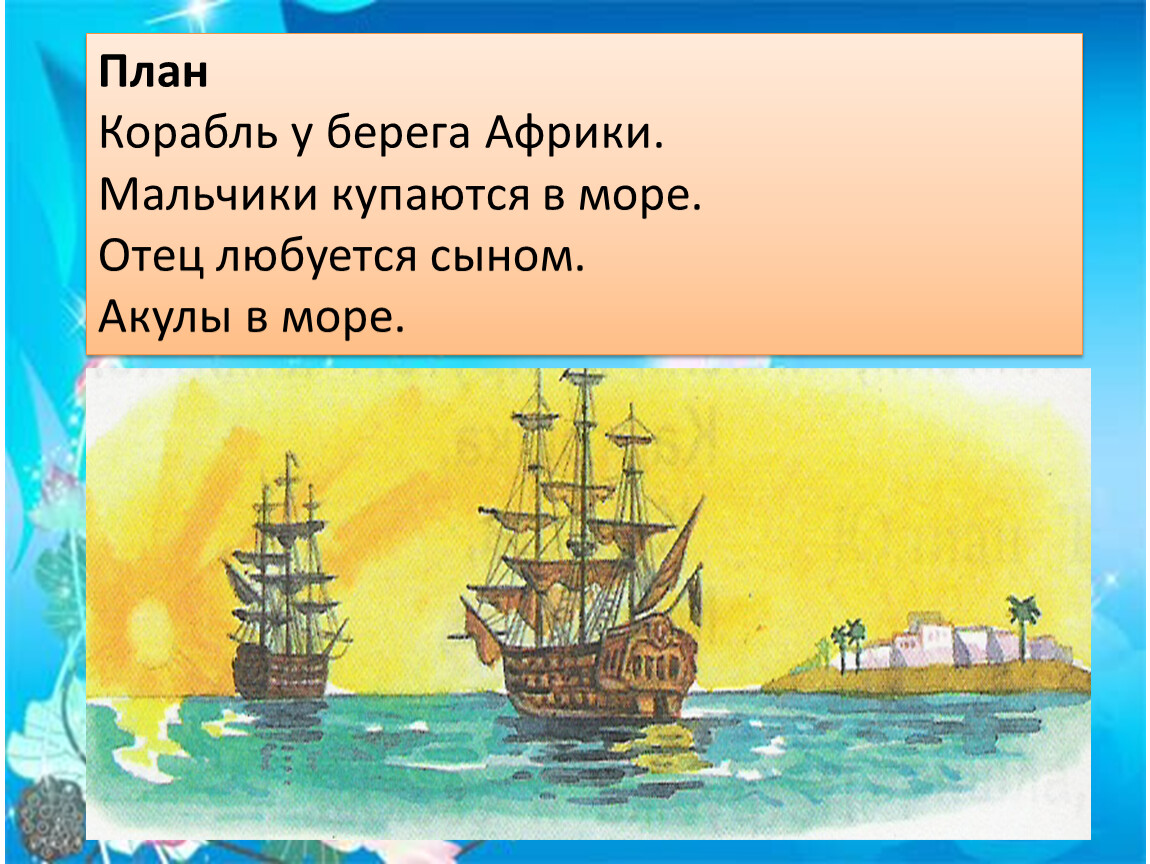 План
Корабль у берега Африки.
Мальчики купаются в море.
Отец любуется сыном.
Акулы в море.